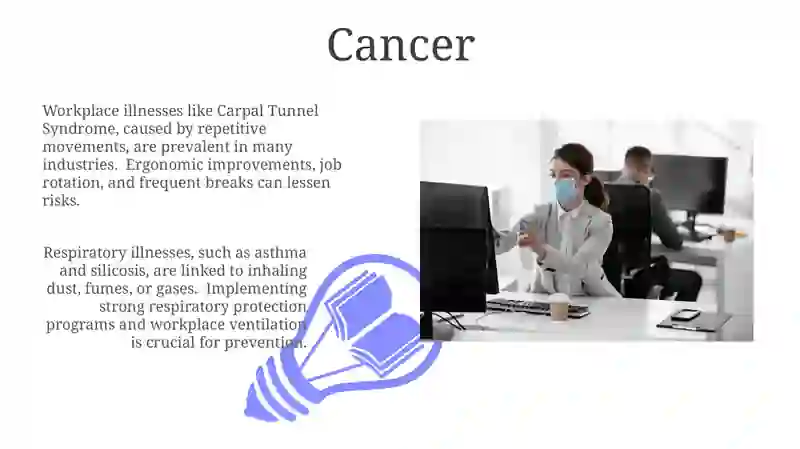 Cancer

Workplace illnesses like Carpal Tunnel Syndrome, caused by repetitive movements, are prevalent in many industries. Ergonomic improvements, job rotation, and frequent breaks can lessen risks.

Respiratory illnesses, such as asthma and silicosis, are linked to inhaling dust, fumes, or gases. Implementing strong respiratory protection programs and workplace ventilation is crucial for prevention.